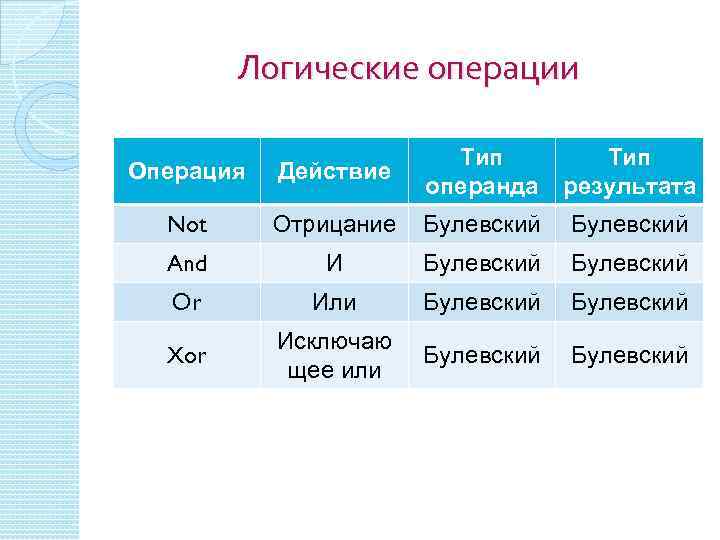 Логические операции

| Операция | Действие | Тип операнда | Тип результата |
|---|---|---|---|
| Not | Отрицание | Булевский | Булевский |
| And | И | Булевский | Булевский |
| Or | Или | Булевский | Булевский |
| Xor | Исключающее или | Булевский | Булевский |